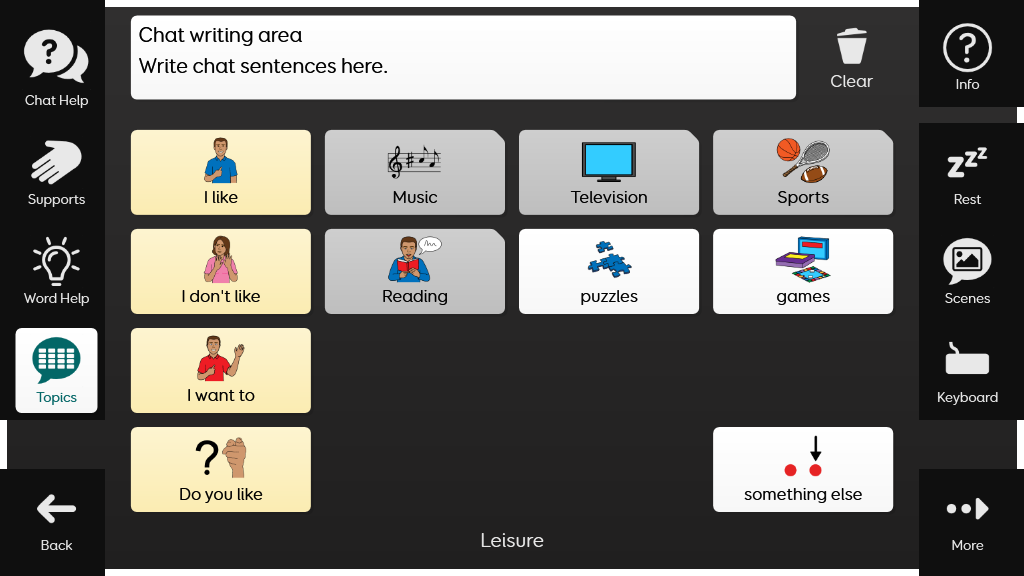 Chat Help

Supports

Word Help

Topics

Back

Chat writing area
Write chat sentences here.

Clear

I like

Music

Television

Sports

I don't like

Reading

puzzles

games

I want to

Do you like

something else

Leisure

Info

Rest

Scenes

Keyboard

More